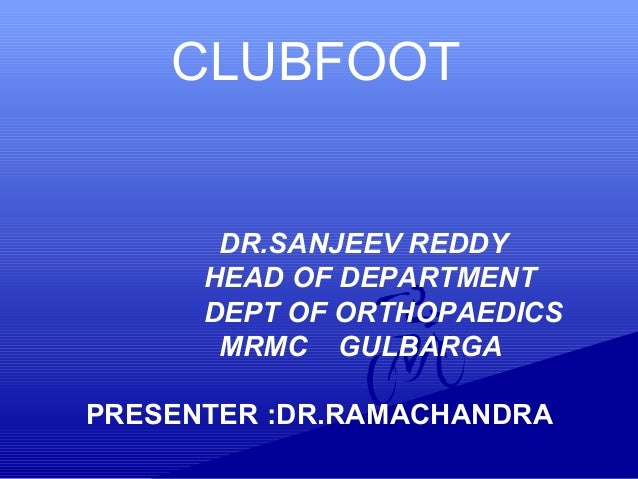 CLUBFOOT

DR.SANJEEV REDDY
HEAD OF DEPARTMENT
DEPT OF ORTHOPAEDICS
MRMC GULBARGA

PRESENTER :DR.RAMACHANDRA